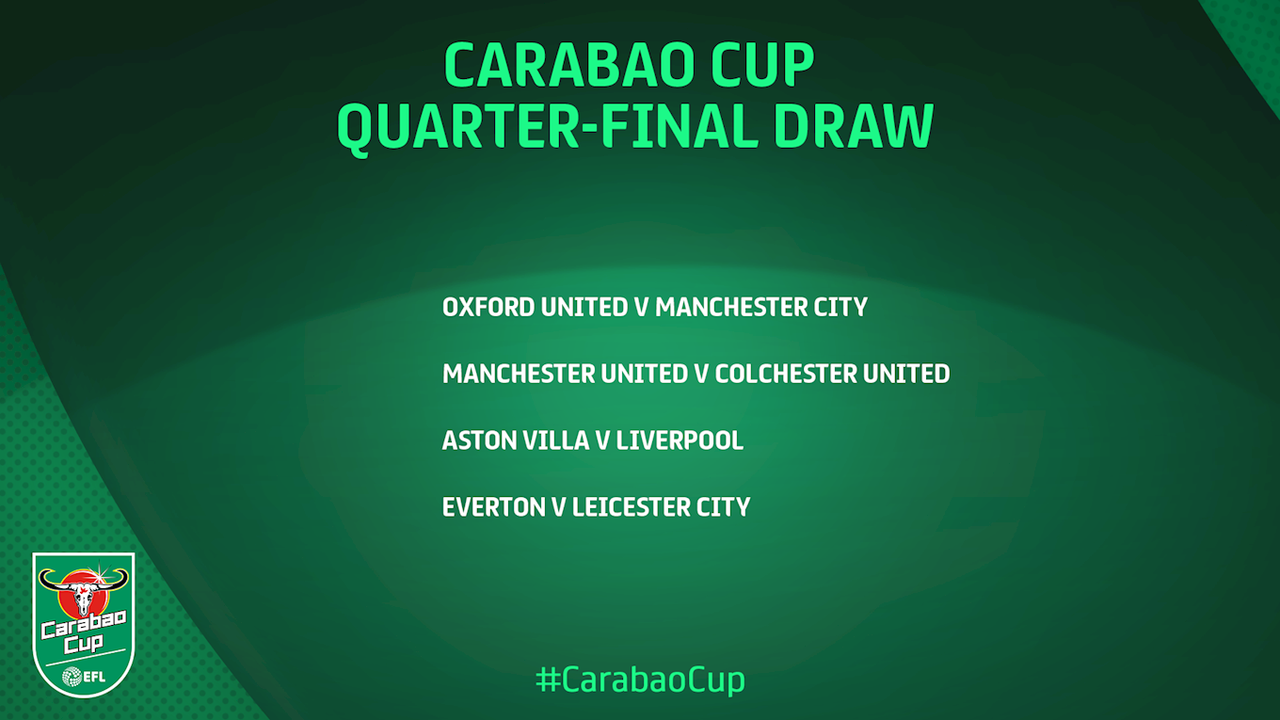 CARABAO CUP
QUARTER-FINAL DRAW

OXFORD UNITED V MANCHESTER CITY

MANCHESTER UNITED V COLCHESTER UNITED

ASTON VILLA V LIVERPOOL

EVERTON V LEICESTER CITY

Carabao Cup
EFL

#CarabaoCup